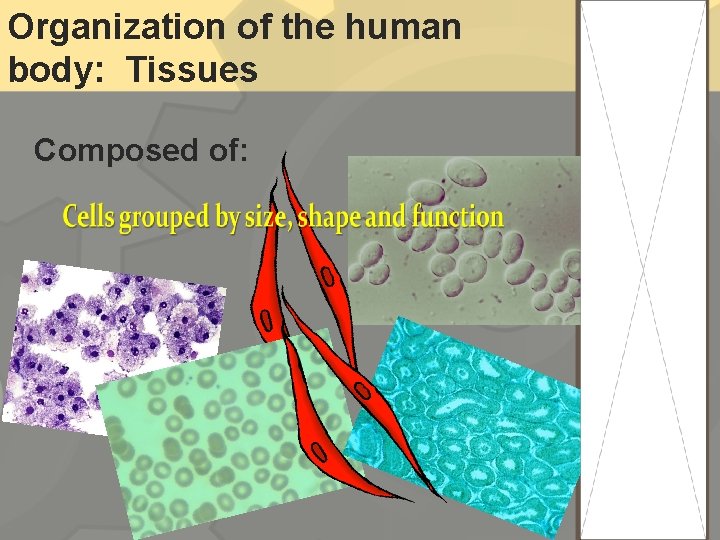 Organization of the human body: Tissues

Composed of:

Cells grouped by size, shape and function